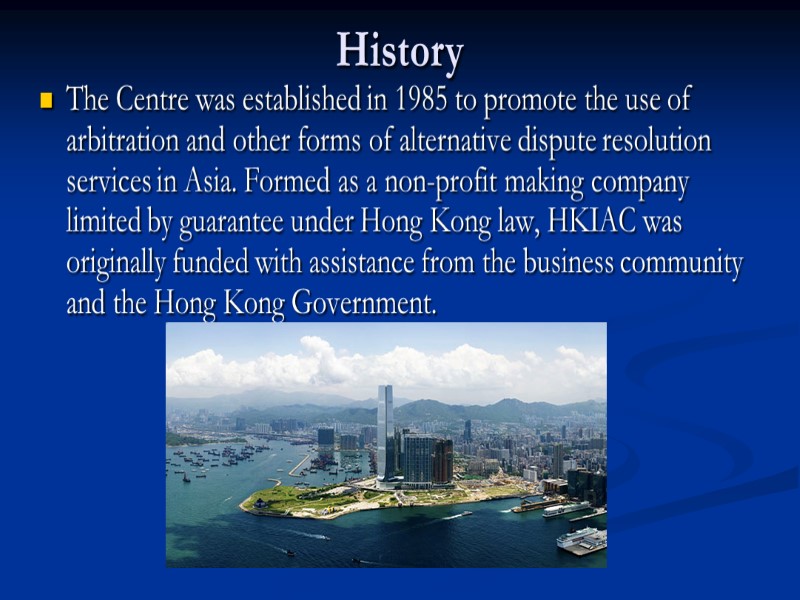 History

The Centre was established in 1985 to promote the use of arbitration and other forms of alternative dispute resolution services in Asia. Formed as a non-profit making company limited by guarantee under Hong Kong law, HKIAC was originally funded with assistance from the business community and the Hong Kong Government.